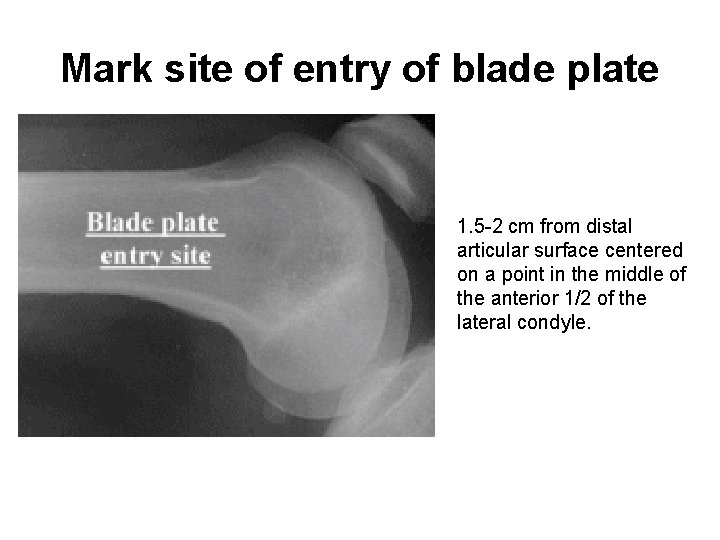 Mark site of entry of blade plate

Blade plate
entry site

1.5-2 cm from distal articular surface centered on a point in the middle of the anterior 1/2 of the lateral condyle.